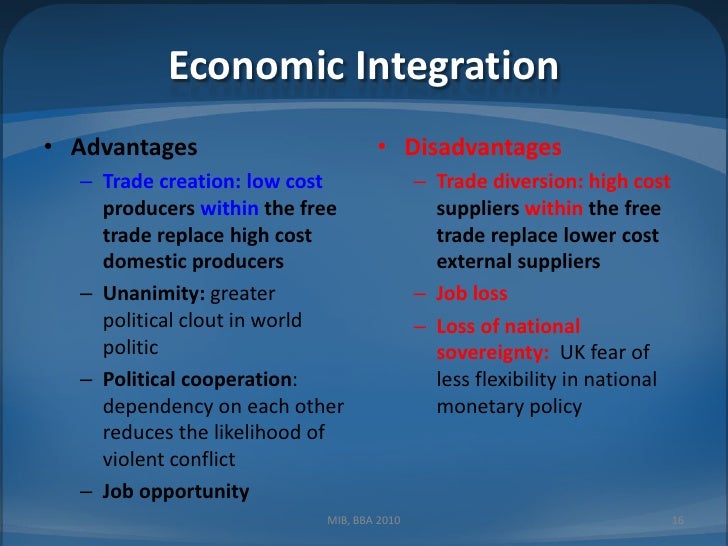 Economic Integration

• Advantages
– Trade creation: low cost producers within the free trade replace high cost domestic producers
– Unanimity: greater political clout in world politic
– Political cooperation: dependency on each other reduces the likelihood of violent conflict
– Job opportunity

• Disadvantages
– Trade diversion: high cost suppliers within the free trade replace lower cost external suppliers
– Job loss
– Loss of national sovereignty: UK fear of less flexibility in national monetary policy

MIB, BBA 2010

16